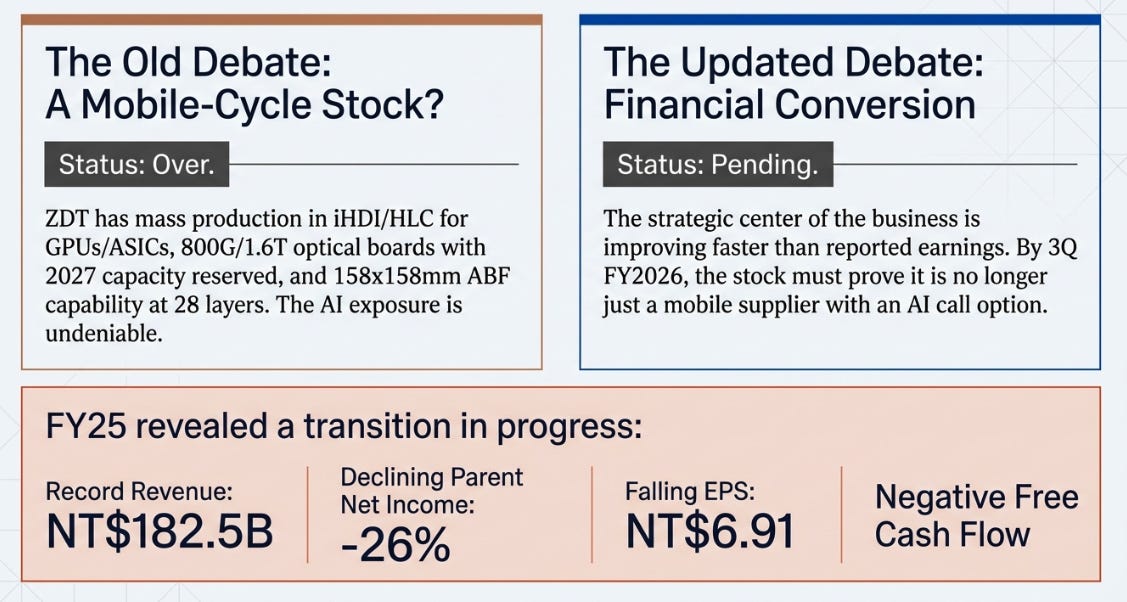 The Old Debate:
A Mobile-Cycle Stock?

Status: Over.

ZDT has mass production in iHDI/HLC for GPUs/ASICs, 800G/1.6T optical boards with 2027 capacity reserved, and 158x158mm ABF capability at 28 layers. The AI exposure is undeniable.

The Updated Debate:
Financial Conversion

Status: Pending.

The strategic center of the business is improving faster than reported earnings. By 3Q FY2026, the stock must prove it is no longer just a mobile supplier with an AI call option.

FY25 revealed a transition in progress:

Record Revenue:
NT$182.5B

Declining Parent Net Income:
-26%

Falling EPS:
NT$6.91

Negative Free Cash Flow